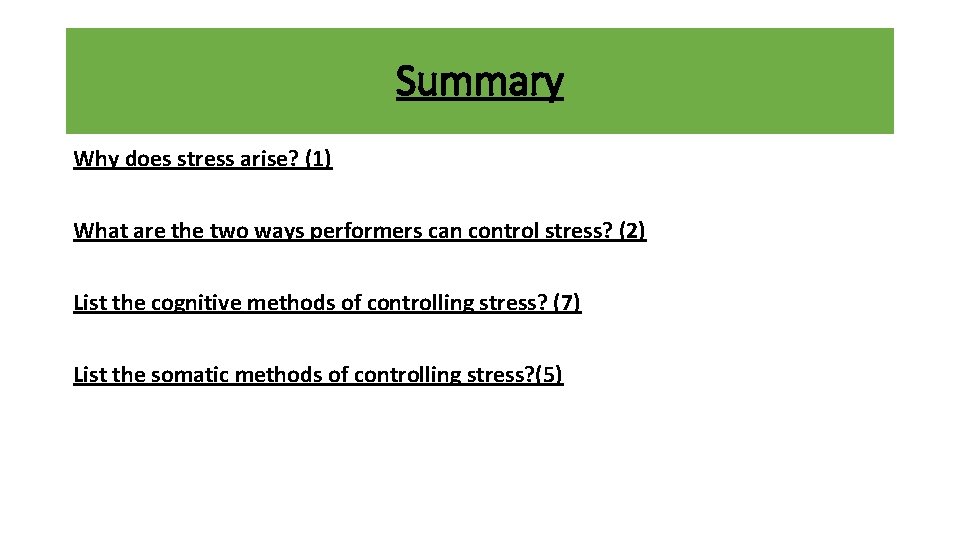 Summary

Why does stress arise? (1)

What are the two ways performers can control stress? (2)

List the cognitive methods of controlling stress? (7)

List the somatic methods of controlling stress?(5)